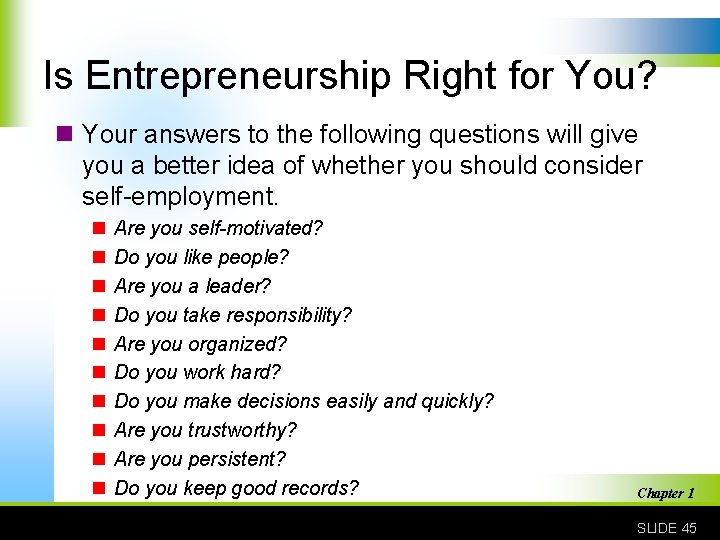 Is Entrepreneurship Right for You?

Your answers to the following questions will give you a better idea of whether you should consider self-employment.

Are you self-motivated?
Do you like people?
Are you a leader?
Do you take responsibility?
Are you organized?
Do you work hard?
Do you make decisions easily and quickly?
Are you trustworthy?
Are you persistent?
Do you keep good records?

Chapter 1

SLIDE 45